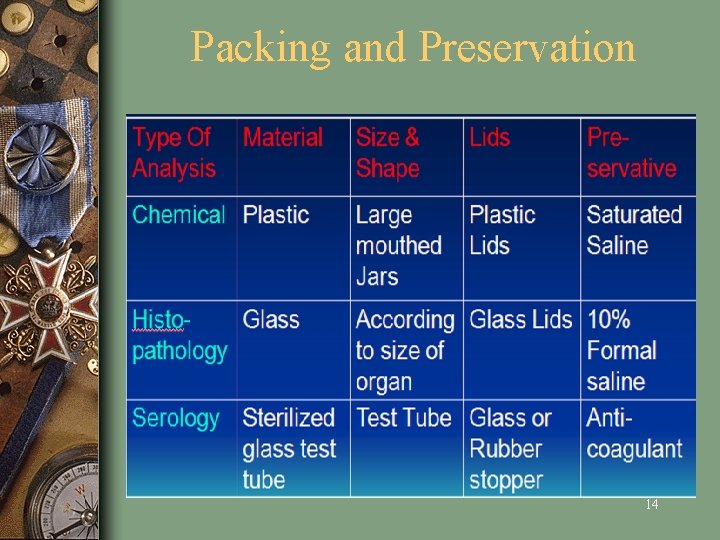 Packing and Preservation

| Type Of Analysis | Material | Size & Shape | Lids | Pre-servative |
|---|---|---|---|---|
| Chemical | Plastic | Large mouthed Jars | Plastic Lids | Saturated Saline |
| Histo-pathology | Glass | According to size of organ | Glass Lids | 10% Formal saline |
| Serology | Sterilized glass test tube | Test Tube | Glass or Rubber stopper | Anti-coagulant |

14